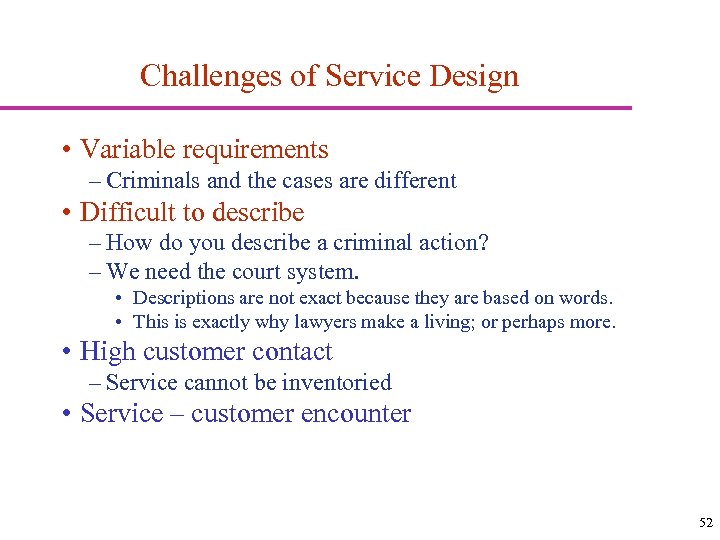 Challenges of Service Design

• Variable requirements
– Criminals and the cases are different
• Difficult to describe
– How do you describe a criminal action?
– We need the court system.
• Descriptions are not exact because they are based on words.
• This is exactly why lawyers make a living; or perhaps more.
• High customer contact
– Service cannot be inventoried
• Service – customer encounter

52